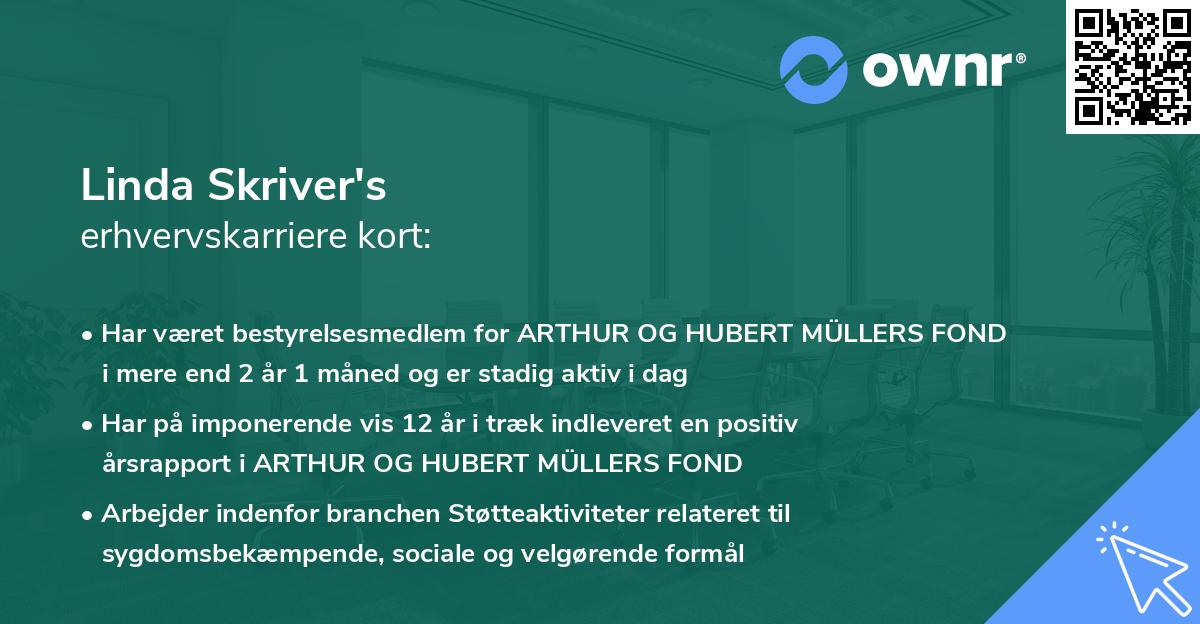 ownr®

Linda Skriver's
erhvervskarriere kort:

• Har været bestyrelsesmedlem for ARTHUR OG HUBERT MÜLLERS FOND i mere end 2 år 1 måned og er stadig aktiv i dag

• Har på imponerende vis 12 år i træk indleveret en positiv årsrapport i ARTHUR OG HUBERT MÜLLERS FOND

• Arbejder indenfor branchen Støtteaktiviteter relateret til sygdomsbekæmpende, sociale og velgørende formål